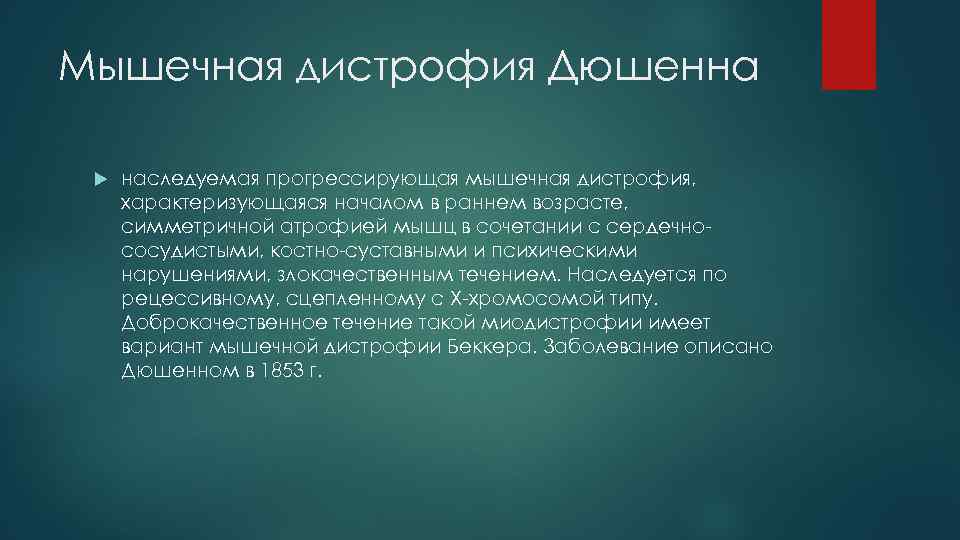 Мышечная дистрофия Дюшенна

наследуемая прогрессирующая мышечная дистрофия, характеризующаяся началом в раннем возрасте, симметричной атрофией мышц в сочетании с сердечно-сосудистыми, костно-суставными и психическими нарушениями, злокачественным течением. Наследуется по рецессивному, сцепленному с Х-хромосомой типу. Доброкачественное течение такой миодистрофии имеет вариант мышечной дистрофии Беккера. Заболевание описано Дюшенном в 1853 г.